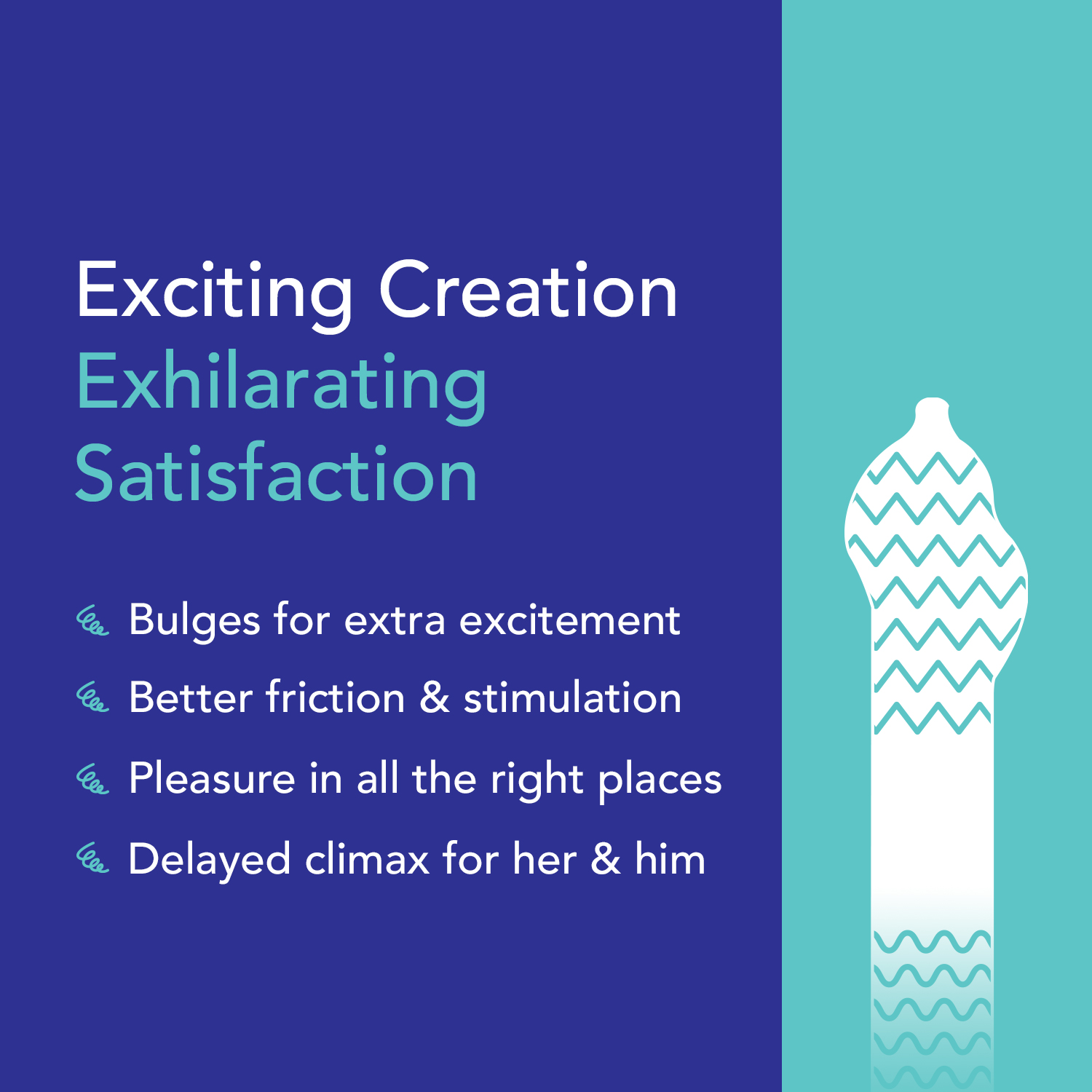 Exciting Creation
Exhilarating Satisfaction

Bulges for extra excitement
Better friction & stimulation
Pleasure in all the right places
Delayed climax for her & him